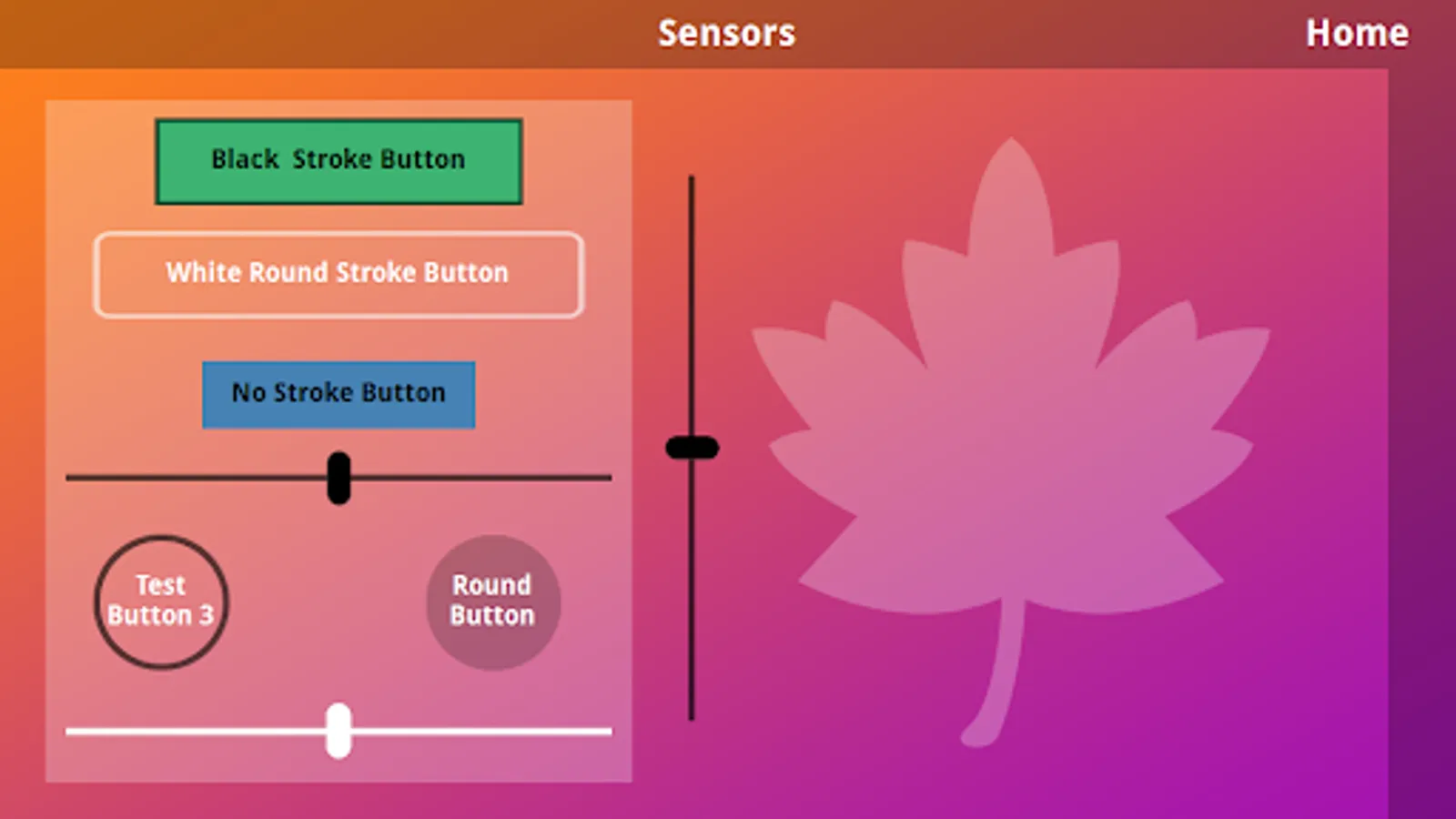 Sensors
Home

Black Stroke Button

White Round Stroke Button

No Stroke Button

Test Button 3

Round Button